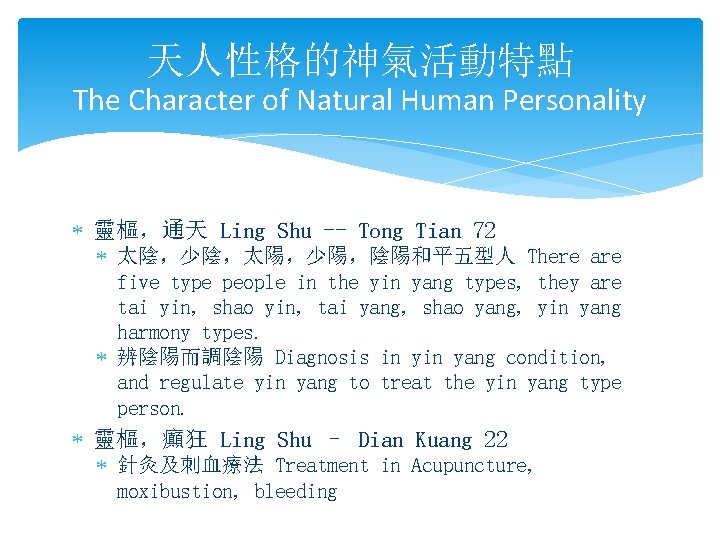 天人性格的神氣活動特點
The Character of Natural Human Personality

* 靈樞，通天 Ling Shu -- Tong Tian 72
  * 太陰，少陰，太陽，少陽，陰陽和平五型人 There are five type people in the yin yang types, they are tai yin, shao yin, tai yang, shao yang, yin yang harmony types.
  * 辨陰陽而調陰陽 Diagnosis in yin yang condition, and regulate yin yang to treat the yin yang type person.
* 靈樞，癲狂 Ling Shu – Dian Kuang 22
  * 針灸及刺血療法 Treatment in Acupuncture, moxibustion, bleeding